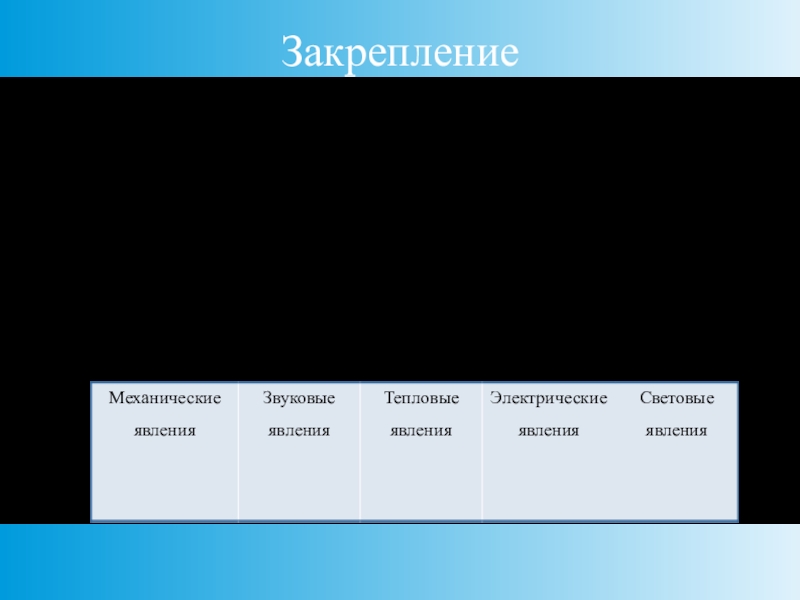 Закрепление

| Механические явления | Звуковые явления | Тепловые явления | Электрические явления | Световые явления |
|---|---|---|---|---|
| | | | | |